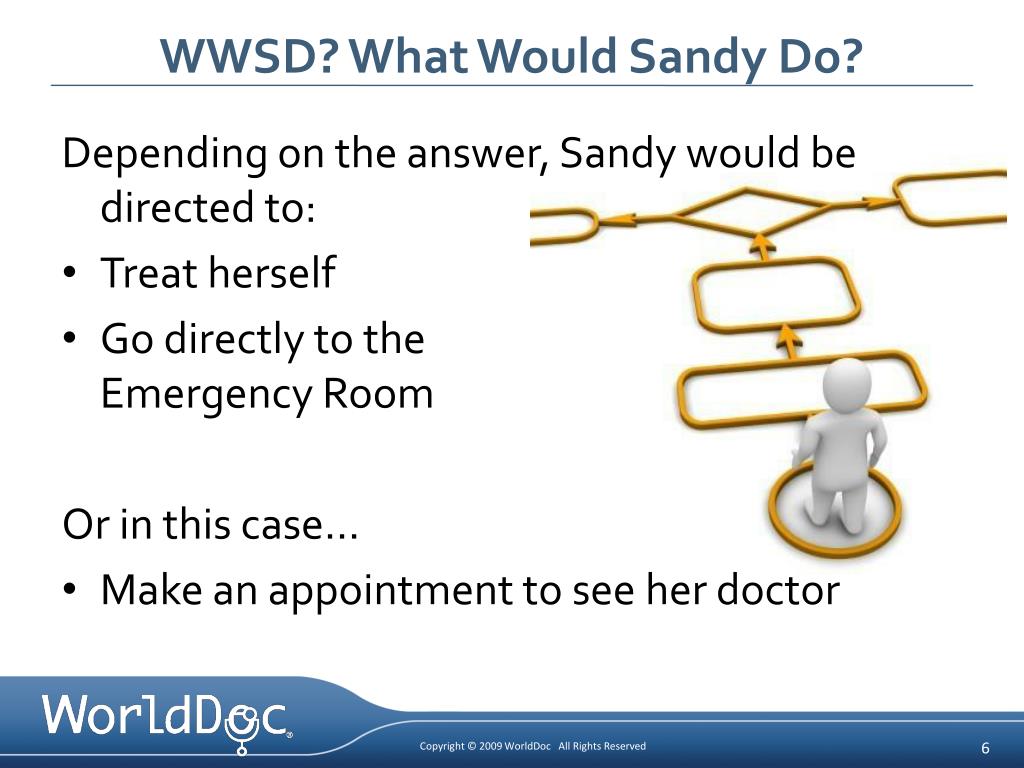 WWSD? What Would Sandy Do?

Depending on the answer, Sandy would be directed to:

• Treat herself
• Go directly to the Emergency Room

Or in this case…

• Make an appointment to see her doctor

WorldDoc®

Copyright © 2009 WorldDoc All Rights Reserved

6